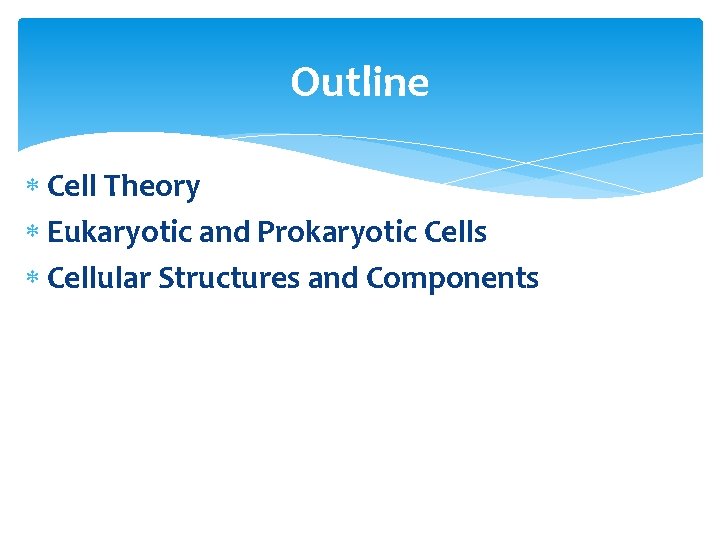 Outline

* Cell Theory
* Eukaryotic and Prokaryotic Cells
* Cellular Structures and Components